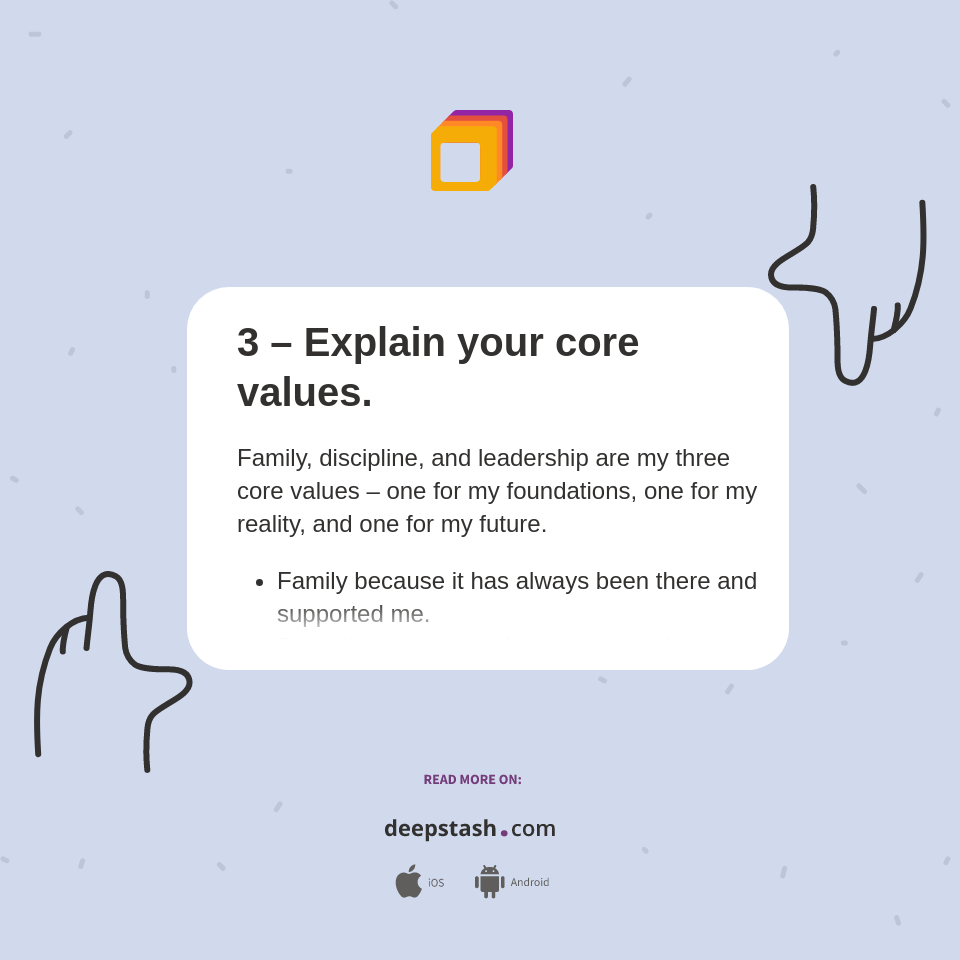 3 – Explain your core values.

Family, discipline, and leadership are my three core values – one for my foundations, one for my reality, and one for my future.

- Family because it has always been there and supported me.

READ MORE ON:

deepstash.com

iOS Android